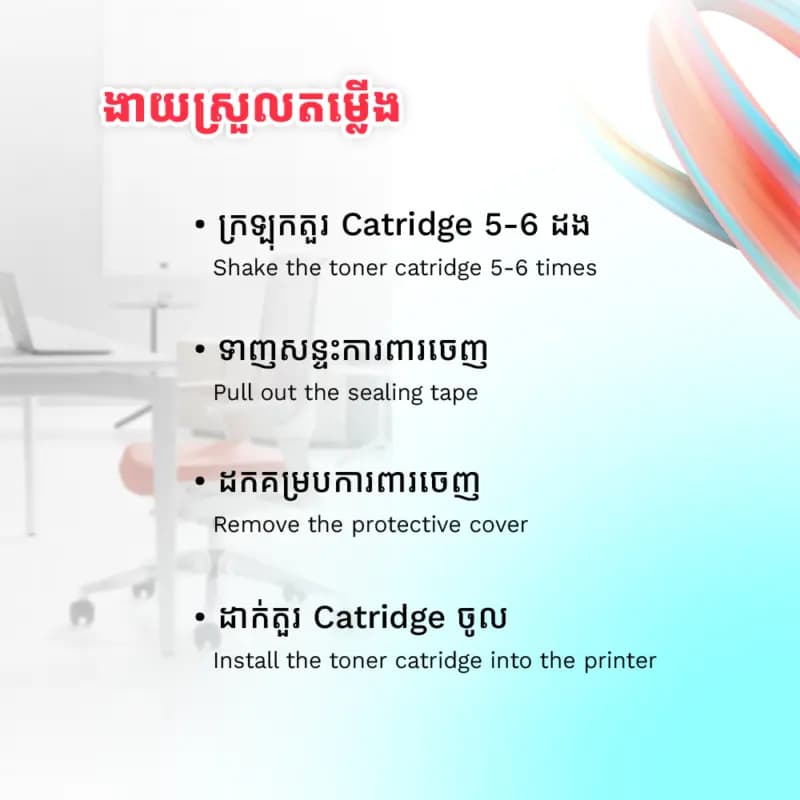 ងាយស្រួលតម្លើង

• ក្រឡុកតួរ Catridge 5-6 ដង
Shake the toner catridge 5-6 times

• ទាញសន្ទះការពារចេញ
Pull out the sealing tape

• ដកគម្របការពារចេញ
Remove the protective cover

• ដាក់តួរ Catridge ចូល
Install the toner catridge into the printer